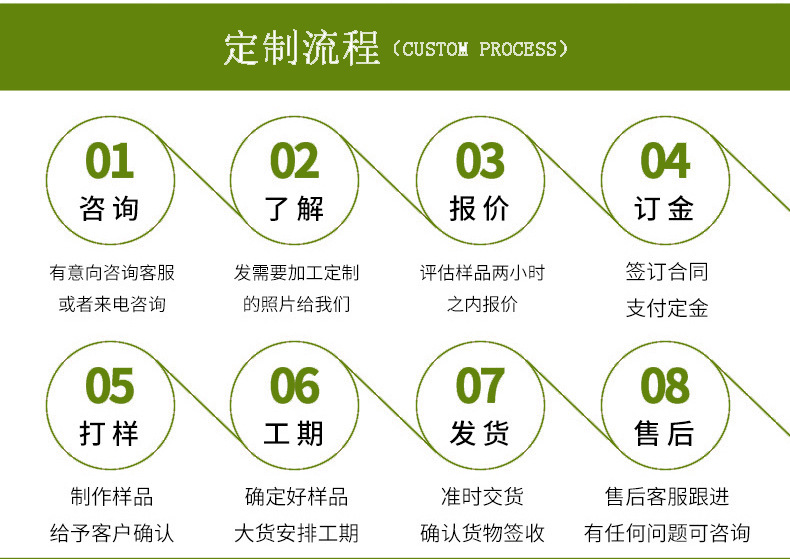 定制流程（CUSTOM PROCESS）

01
咨询
有意向咨询客服
或者来电咨询

02
了解
发需要加工定制
的照片给我们

03
报价
评估样品两小时
之内报价

04
订金
签订合同
支付定金

05
打样
制作样品
给予客户确认

06
工期
确定好样品
大货安排工期

07
发货
准时交货
确认货物签收

08
售后
售后客服跟进
有任何问题可咨询